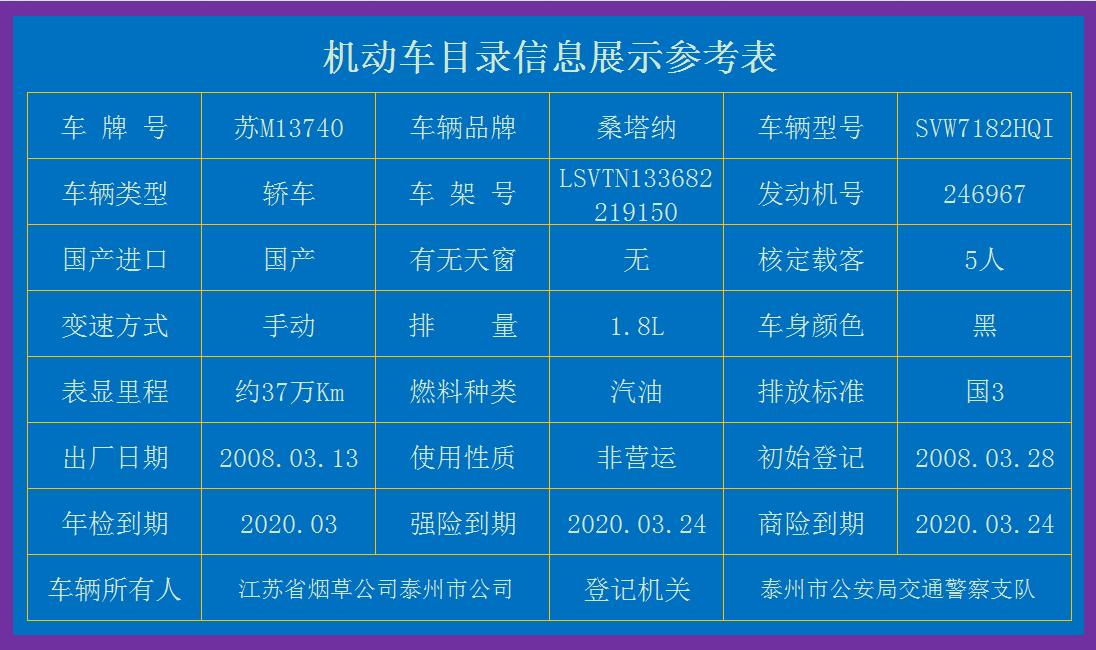 机动车目录信息展示参考表

| 车 牌 号 | 苏M13740 | 车辆品牌 | 桑塔纳 | 车辆型号 | SVW7182HQI |
|---|---|---|---|---|---|
| 车辆类型 | 轿车 | 车 架 号 | LSVTN133682219150 | 发动机号 | 246967 |
| 国产进口 | 国产 | 有无天窗 | 无 | 核定载客 | 5人 |
| 变速方式 | 手动 | 排 量 | 1.8L | 车身颜色 | 黑 |
| 表显里程 | 约37万Km | 燃料种类 | 汽油 | 排放标准 | 国3 |
| 出厂日期 | 2008.03.13 | 使用性质 | 非营运 | 初始登记 | 2008.03.28 |
| 年检到期 | 2020.03 | 强险到期 | 2020.03.24 | 商险到期 | 2020.03.24 |
| 车辆所有人 | 江苏省烟草公司泰州市公司 | | 登记机关 | 泰州市公安局交通警察支队 | |